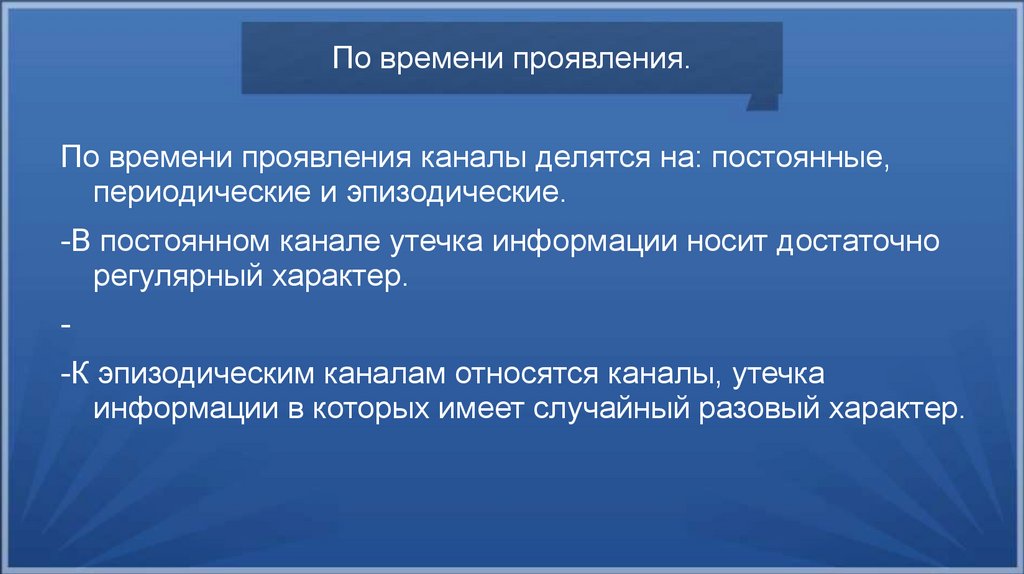 По времени проявления.

По времени проявления каналы делятся на: постоянные, периодические и эпизодические.

-В постоянном канале утечка информации носит достаточно регулярный характер.

-

-К эпизодическим каналам относятся каналы, утечка информации в которых имеет случайный разовый характер.